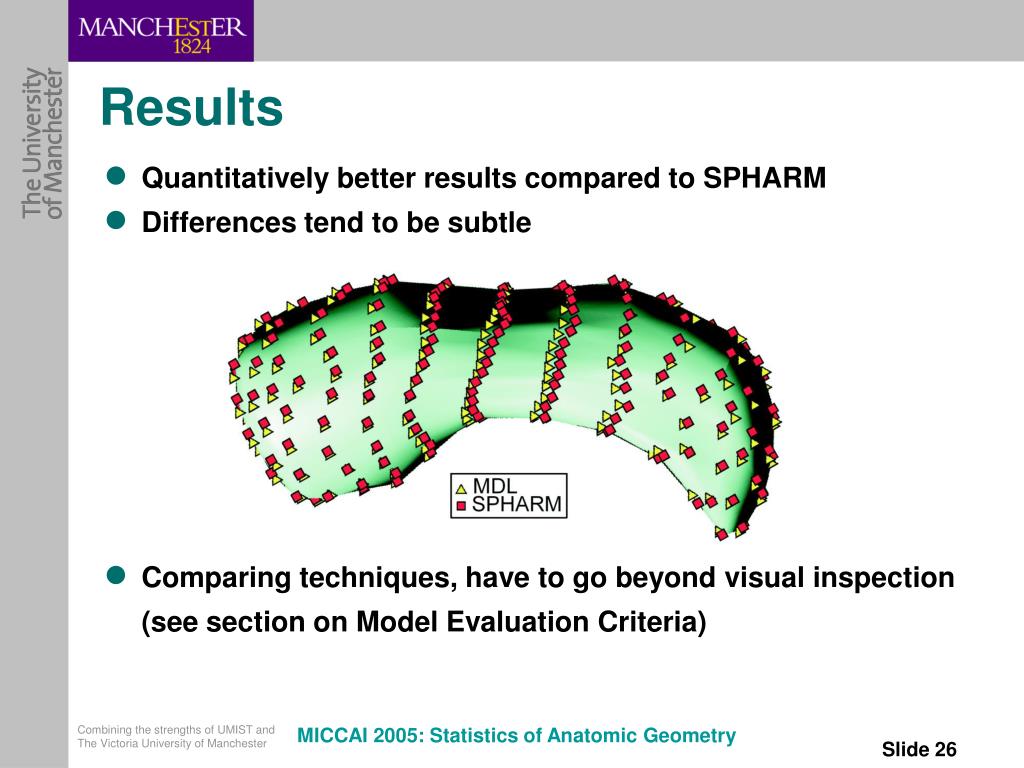 MANCHESTER
1824

The University of Manchester

Results

Quantitatively better results compared to SPHARM

Differences tend to be subtle

MDL
SPHARM

Comparing techniques, have to go beyond visual inspection (see section on Model Evaluation Criteria)

Combining the strengths of UMIST and The Victoria University of Manchester

MICCAI 2005: Statistics of Anatomic Geometry

Slide 26